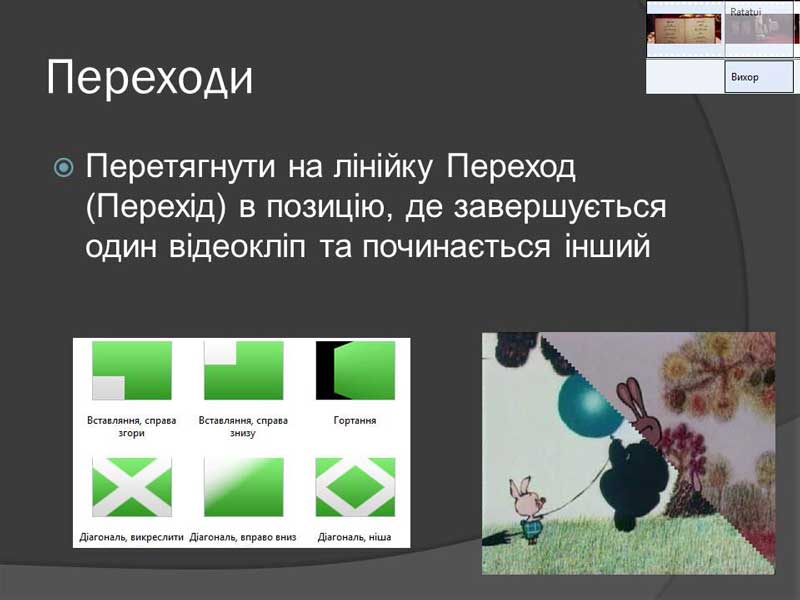 Ratatui

Вихор

Переходи

Перетягнути на лінійку Переход (Перехід) в позицію, де завершується один відеокліп та починається інший

Вставляння, справа згори

Вставляння, справа знизу

Гортання

Діагональ, викреслити

Діагональ, вправо вниз

Діагональ, ніша